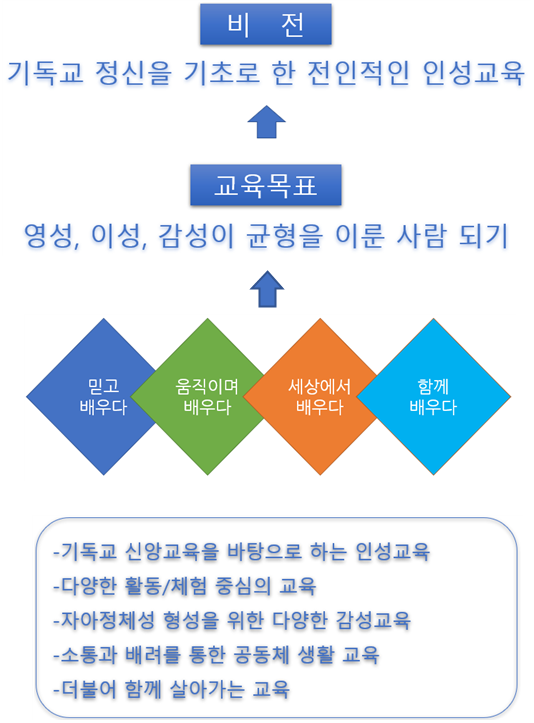 비 전

기독교 정신을 기초로 한 전인적인 인성교육

교육목표

영성, 이성, 감성이 균형을 이룬 사람 되기

믿고 배우다

움직이며 배우다

세상에서 배우다

함께 배우다

-기독교 신앙교육을 바탕으로 하는 인성교육
-다양한 활동/체험 중심의 교육
-자아정체성 형성을 위한 다양한 감성교육
-소통과 배려를 통한 공동체 생활 교육
-더불어 함께 살아가는 교육